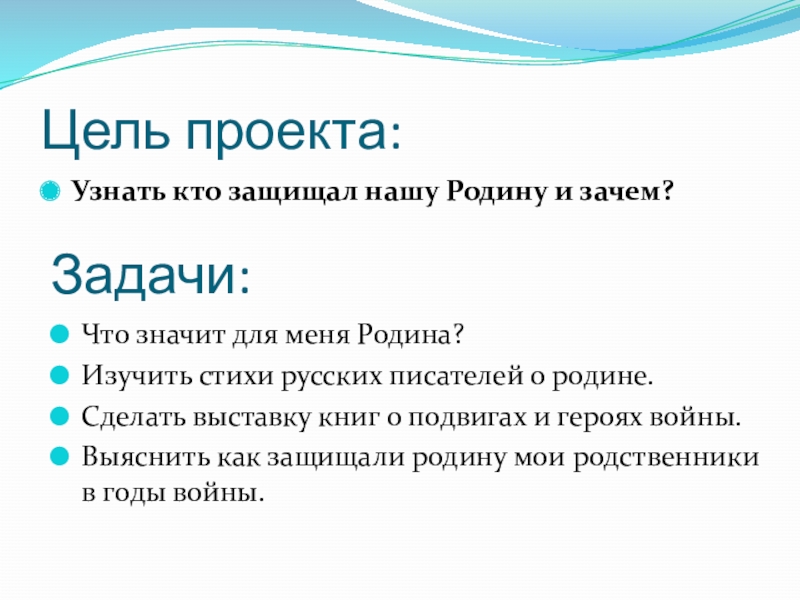 Цель проекта:

Узнать кто защищал нашу Родину и зачем?

Задачи:

Что значит для меня Родина?

Изучить стихи русских писателей о родине.

Сделать выставку книг о подвигах и героях войны.

Выяснить как защищали родину мои родственники в годы войны.